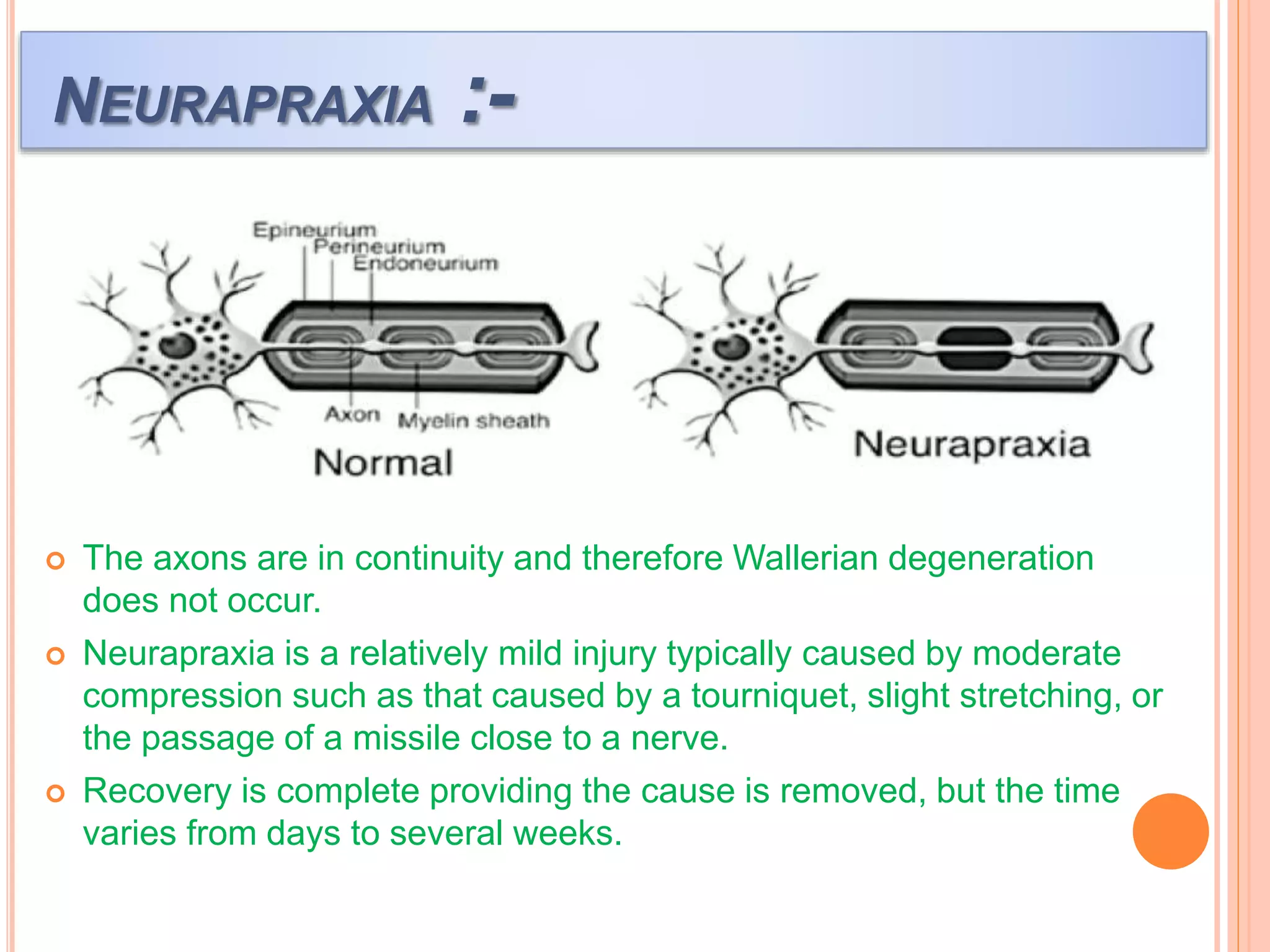 NEURAPRAXIA :-

Epineurium
Perineurium
Endoneurium
Axon
Myelin sheath
Normal

Neurapraxia

The axons are in continuity and therefore Wallerian degeneration does not occur.

Neurapraxia is a relatively mild injury typically caused by moderate compression such as that caused by a tourniquet, slight stretching, or the passage of a missile close to a nerve.

Recovery is complete providing the cause is removed, but the time varies from days to several weeks.